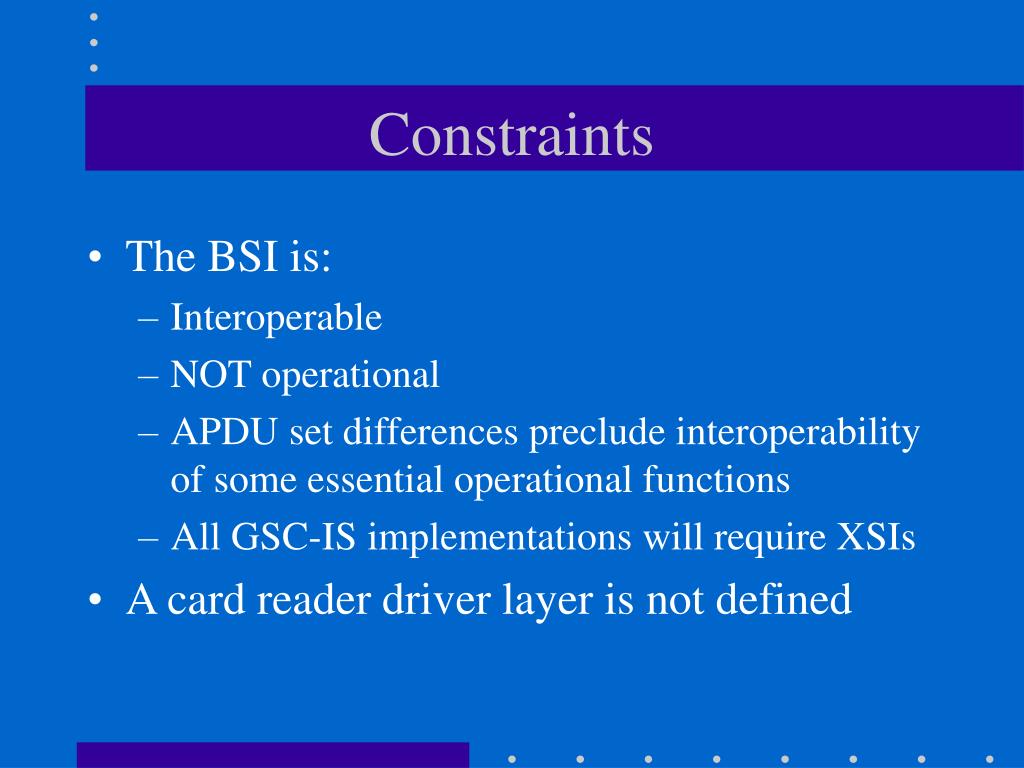 Constraints

• The BSI is:
– Interoperable
– NOT operational
– APDU set differences preclude interoperability of some essential operational functions
– All GSC-IS implementations will require XSIs
• A card reader driver layer is not defined